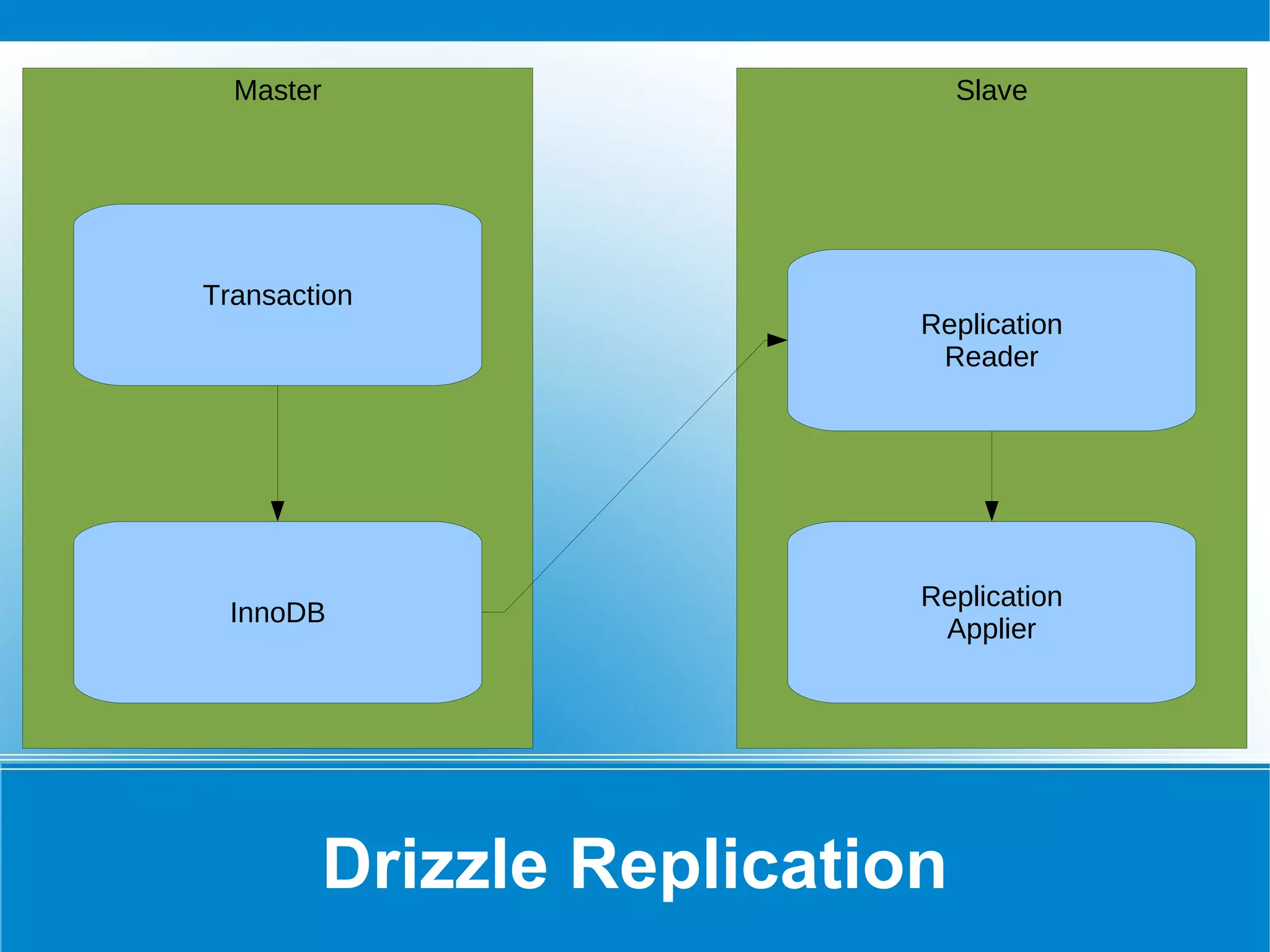 Master

Transaction

InnoDB

Slave

Replication Reader

Replication Applier

Drizzle Replication